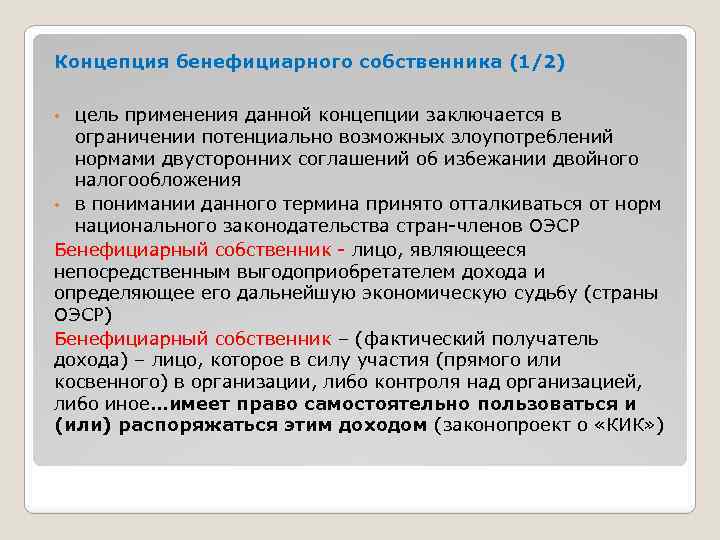 Концепция бенефициарного собственника (1/2)

• цель применения данной концепции заключается в ограничении потенциально возможных злоупотреблений нормами двусторонних соглашений об избежании двойного налогообложения
• в понимании данного термина принято отталкиваться от норм национального законодательства стран-членов ОЭСР

Бенефициарный собственник - лицо, являющееся непосредственным выгодоприобретателем дохода и определяющее его дальнейшую экономическую судьбу (страны ОЭСР)

Бенефициарный собственник – (фактический получатель дохода) – лицо, которое в силу участия (прямого или косвенного) в организации, либо контроля над организацией, либо иное…имеет право самостоятельно пользоваться и (или) распоряжаться этим доходом (законопроект о «КИК»)